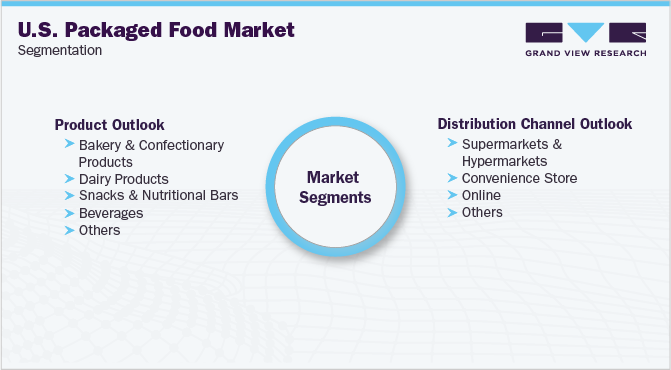 U.S. Packaged Food Market
Segmentation

GRAND VIEW RESEARCH

Product Outlook
Bakery & Confectionary Products
Dairy Products
Snacks & Nutritional Bars
Beverages
Others

Market Segments

Distribution Channel Outlook
Supermarkets & Hypermarkets
Convenience Store
Online
Others